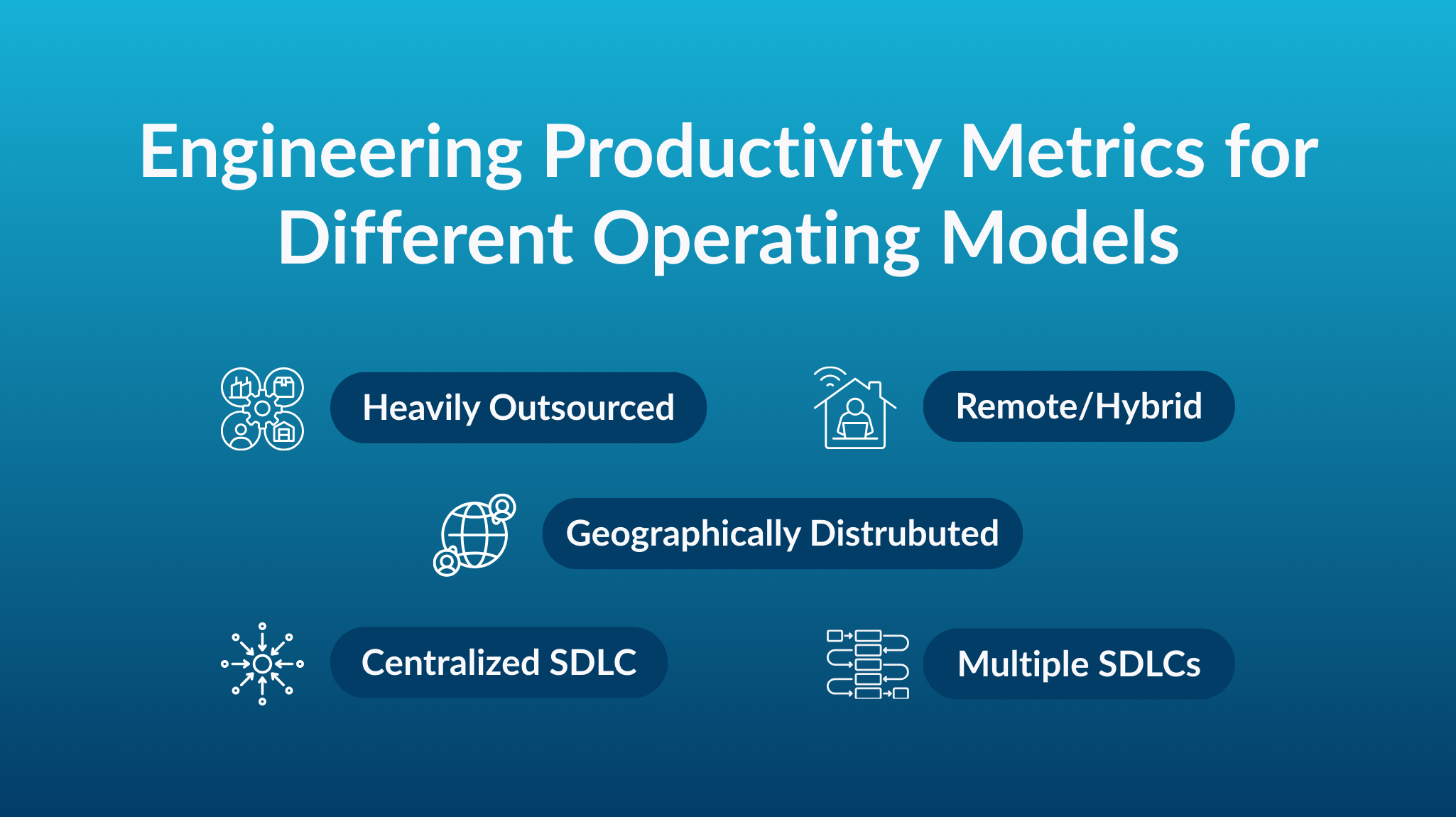 Engineering Productivity Metrics for Different Operating Models

Heavily Outsourced

Remote/Hybrid

Geographically Distrubuted

Centralized SDLC

Multiple SDLCs